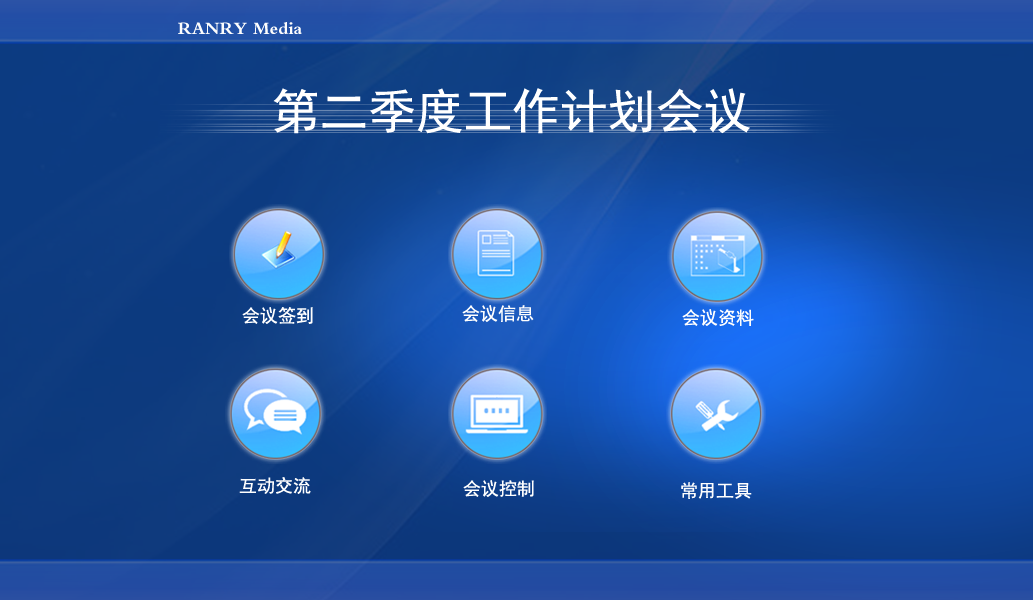 RANRY Media

第二季度工作计划会议

会议签到

会议信息

会议资料

互动交流

会议控制

常用工具